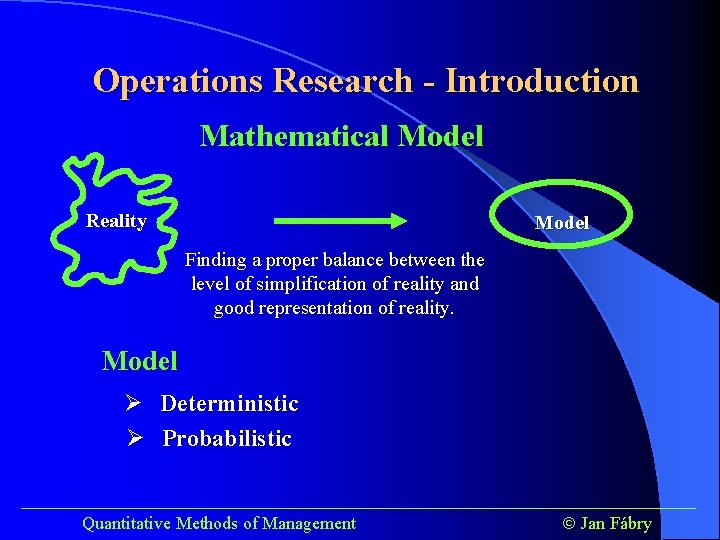 Operations Research - Introduction

Mathematical Model

Reality

Model

Finding a proper balance between the level of simplification of reality and good representation of reality.

Model

➢ Deterministic

➢ Probabilistic

Quantitative Methods of Management

© Jan Fábry